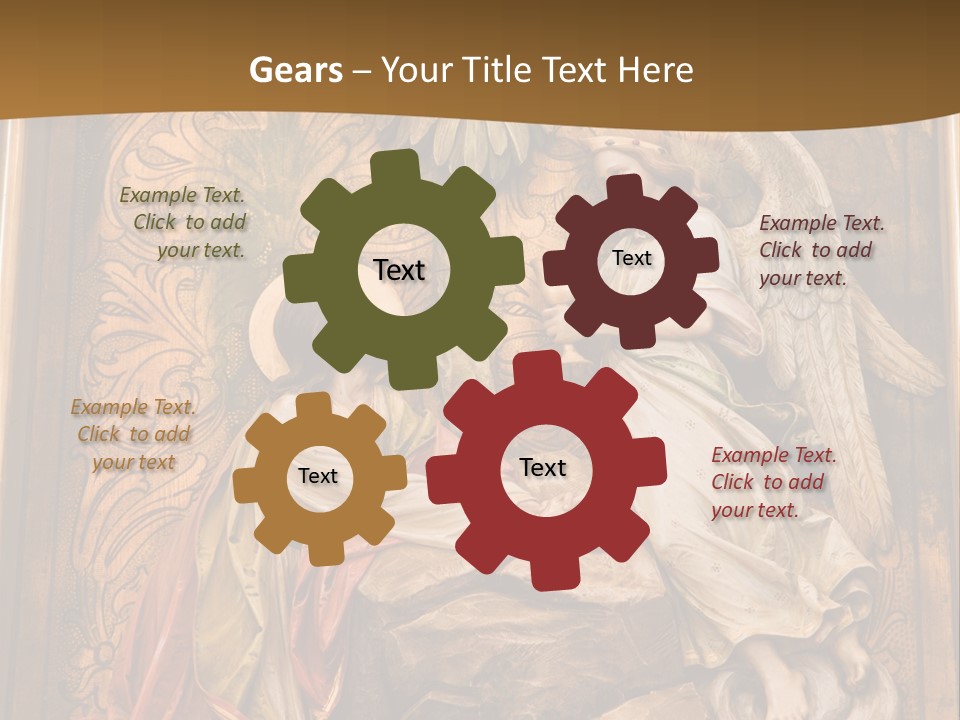 Gears – Your Title Text Here

Example Text. Click to add your text.

Text

Text

Example Text. Click to add your text.

Example Text. Click to add your text

Text

Text

Example Text. Click to add your text.